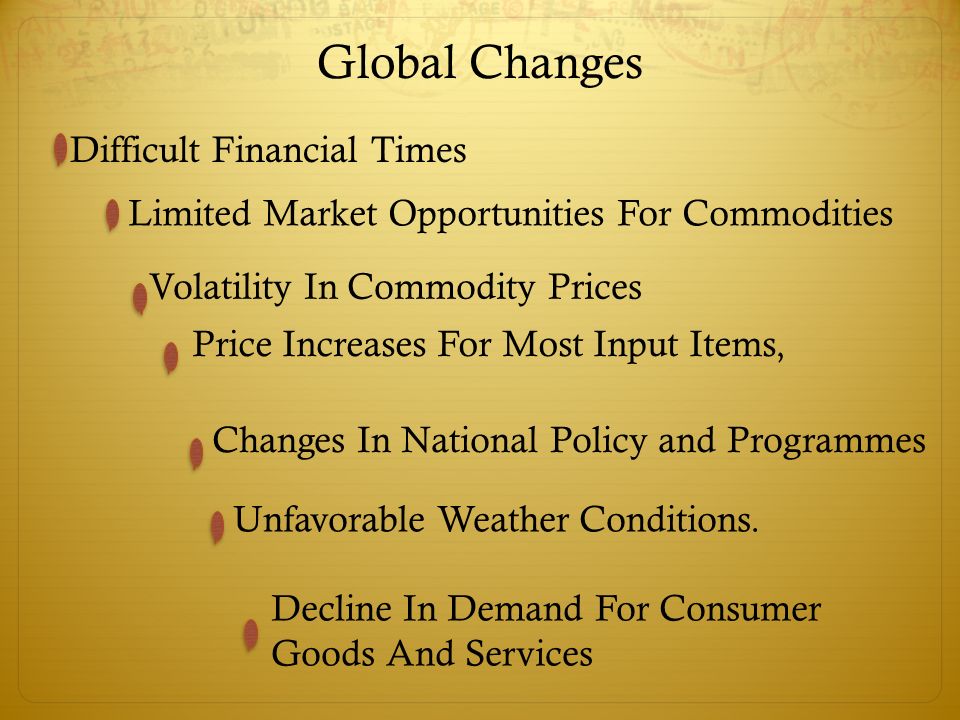 Global Changes

Difficult Financial Times

Limited Market Opportunities For Commodities

Volatility In Commodity Prices

Price Increases For Most Input Items,

Changes In National Policy and Programmes

Unfavorable Weather Conditions.

Decline In Demand For Consumer Goods And Services